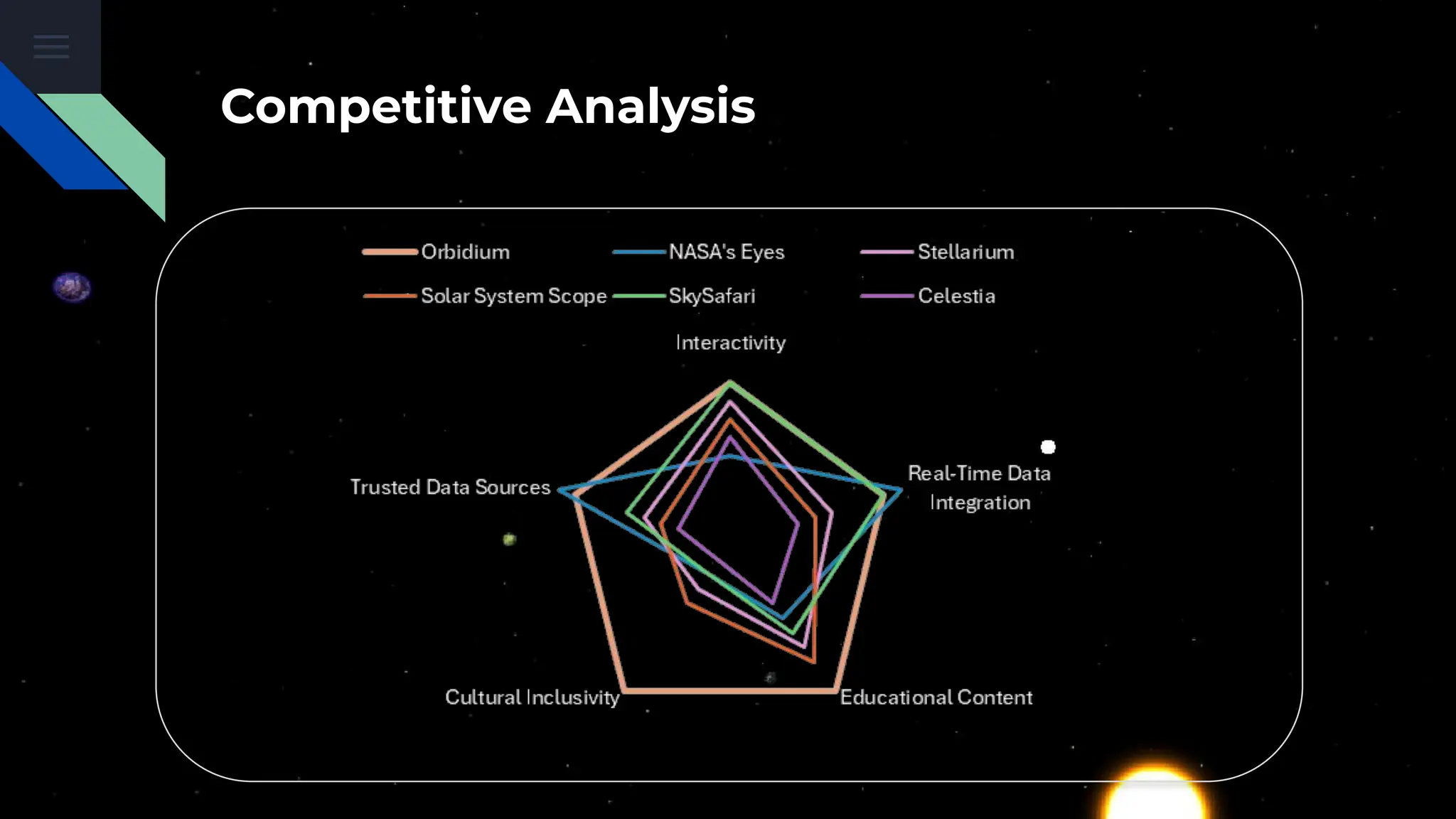 Competitive Analysis

Orbidium
NASA's Eyes
Stellarium
Solar System Scope
SkySafari
Celestia

Interactivity
Real-Time Data Integration
Educational Content
Cultural Inclusivity
Trusted Data Sources